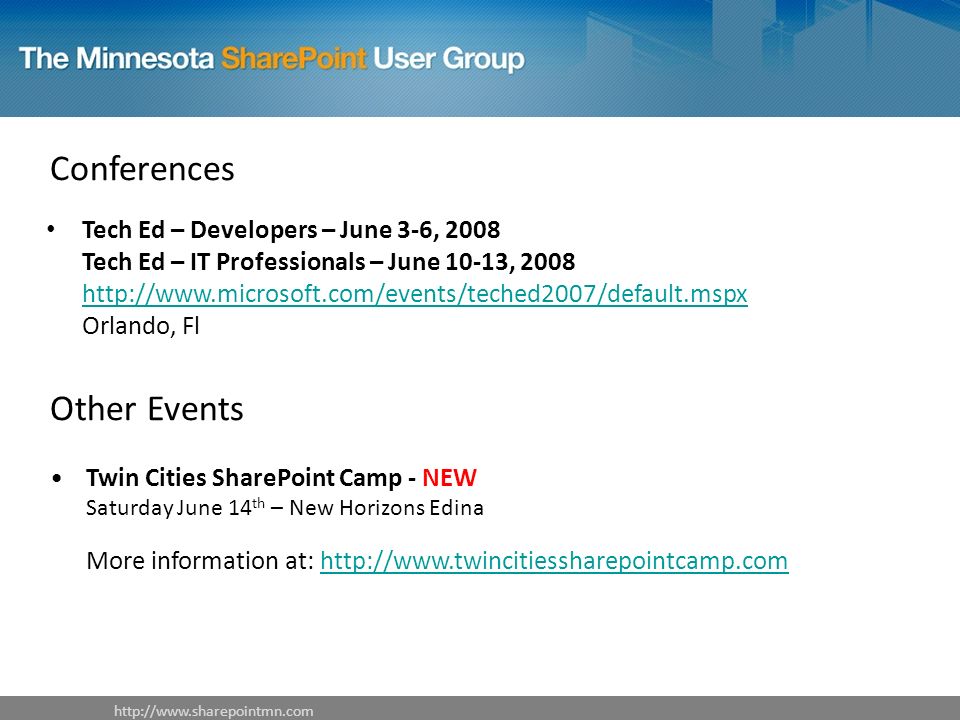 The Minnesota SharePoint User Group

Conferences

• Tech Ed – Developers – June 3-6, 2008
Tech Ed – IT Professionals – June 10-13, 2008
http://www.microsoft.com/events/teched2007/default.mspx
Orlando, Fl

Other Events

• Twin Cities SharePoint Camp - NEW
Saturday June 14$^{th}$ – New Horizons Edina

More information at: http://www.twincitiessharepointcamp.com

http://www.sharepointmn.com